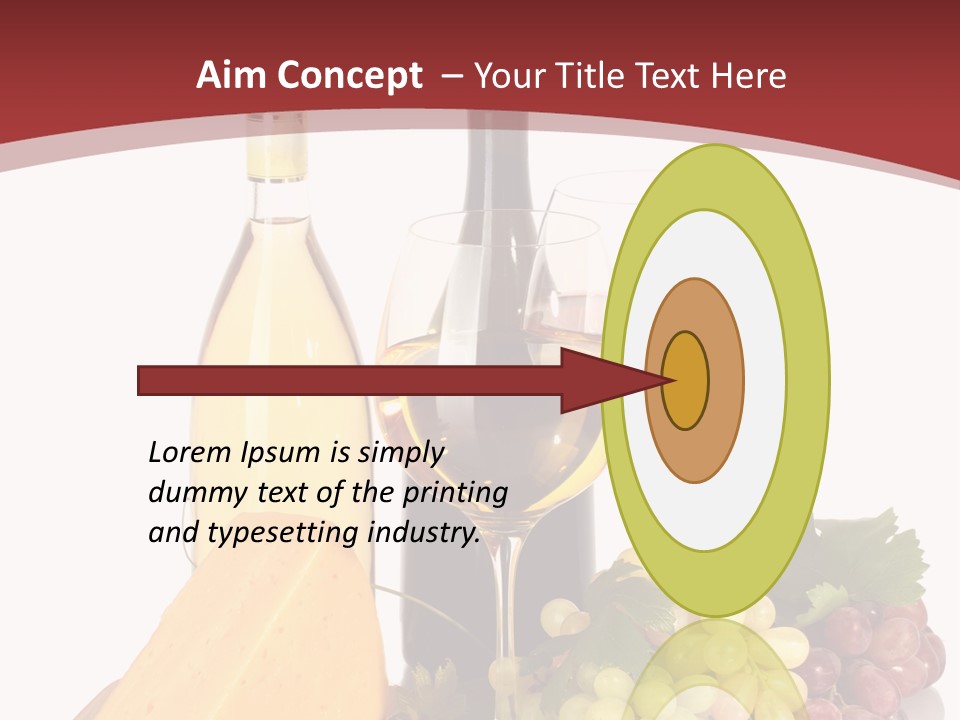 Aim Concept – Your Title Text Here

Lorem Ipsum is simply dummy text of the printing and typesetting industry.